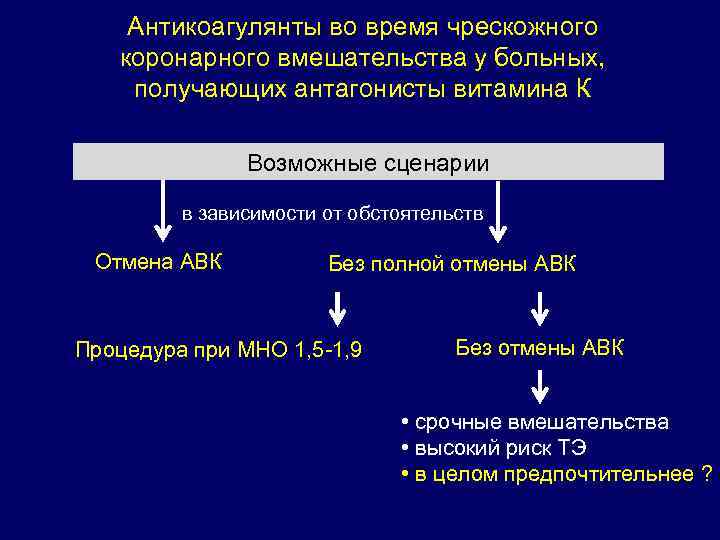 Антикоагулянты во время чрескожного коронарного вмешательства у больных, получающих антагонисты витамина К

Возможные сценарии

в зависимости от обстоятельств

Отмена АВК

Без полной отмены АВК

Процедура при МНО 1,5-1,9

Без отмены АВК

• срочные вмешательства
• высокий риск ТЭ
• в целом предпочтительнее ?